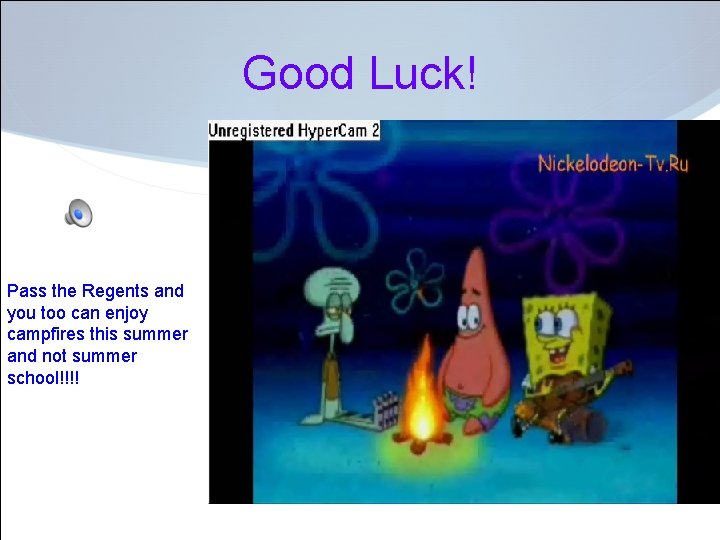 Good Luck!

Unregistered HyperCam 2

Nickelodeon-Tv.Ru

Pass the Regents and you too can enjoy campfires this summer and not summer school!!!!